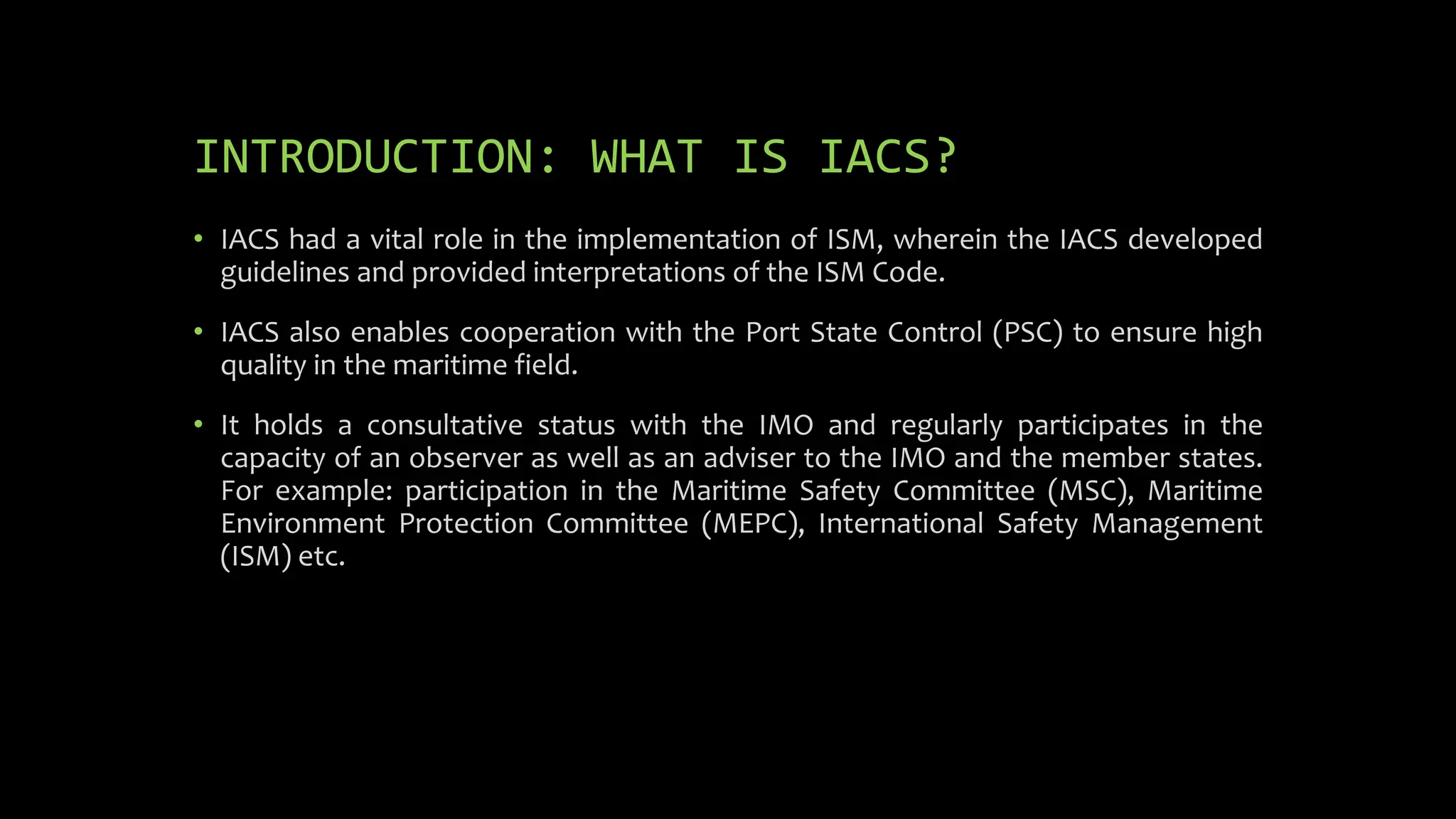 INTRODUCTION: WHAT IS IACS?

• IACS had a vital role in the implementation of ISM, wherein the IACS developed guidelines and provided interpretations of the ISM Code.

• IACS also enables cooperation with the Port State Control (PSC) to ensure high quality in the maritime field.

• It holds a consultative status with the IMO and regularly participates in the capacity of an observer as well as an adviser to the IMO and the member states. For example: participation in the Maritime Safety Committee (MSC), Maritime Environment Protection Committee (MEPC), International Safety Management (ISM) etc.